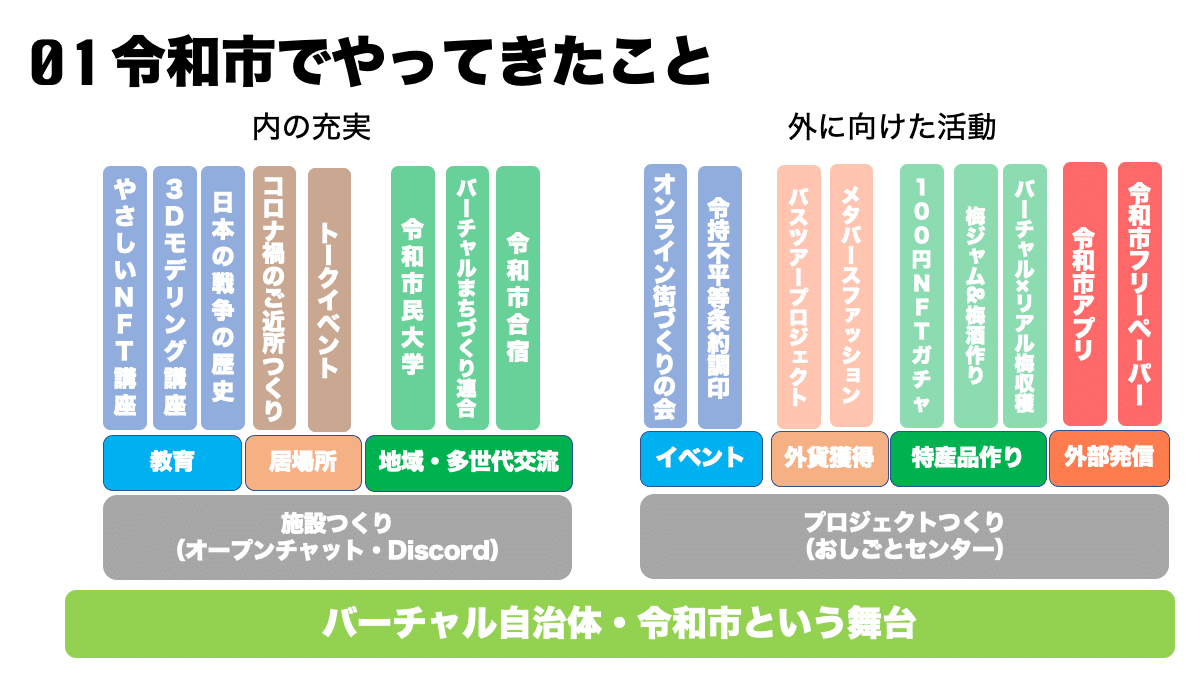 01 令和市でやってきたこと

内の充実

やさしいNFT講座

3Dモデリング講座

日本の戦争の歴史

コロナ禍のご近所つくり

トークイベント

令和市民大学

バーチャルまちづくり連合

令和市合宿

教育

居場所

地域・多世代交流

施設つくり
(オープンチャット・Discord)

外に向けた活動

オンライン街づくりの会

令持不平等条約調印

バスツアープロジェクト

メタバースファッション

100円NFTガチャ

梅ジャム&梅酒作り

バーチャル×リアル梅収穫

令和市アプリ

令和市フリーペーパー

イベント

外貨獲得

特産品作り

外部発信

プロジェクトつくり
(おしごとセンター)

バーチャル自治体・令和市という舞台